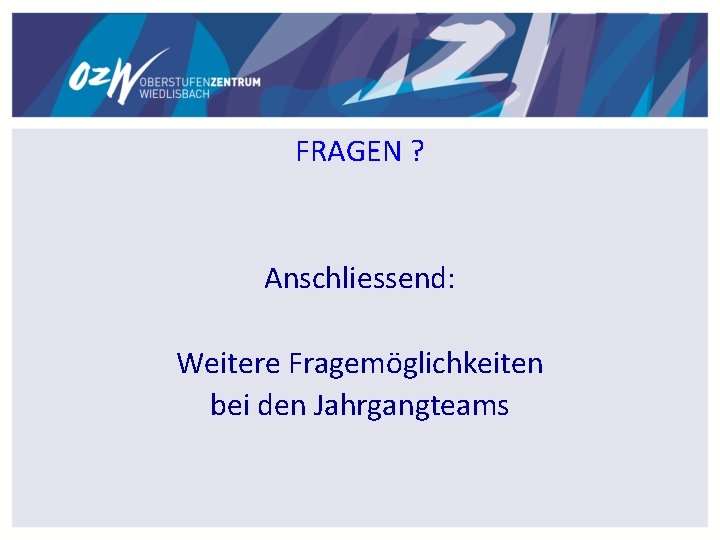 OZW OBERSTUFENZENTRUM WIEDLISBACH

FRAGEN ?

Anschliessend:

Weitere Fragemöglichkeiten bei den Jahrgangteams